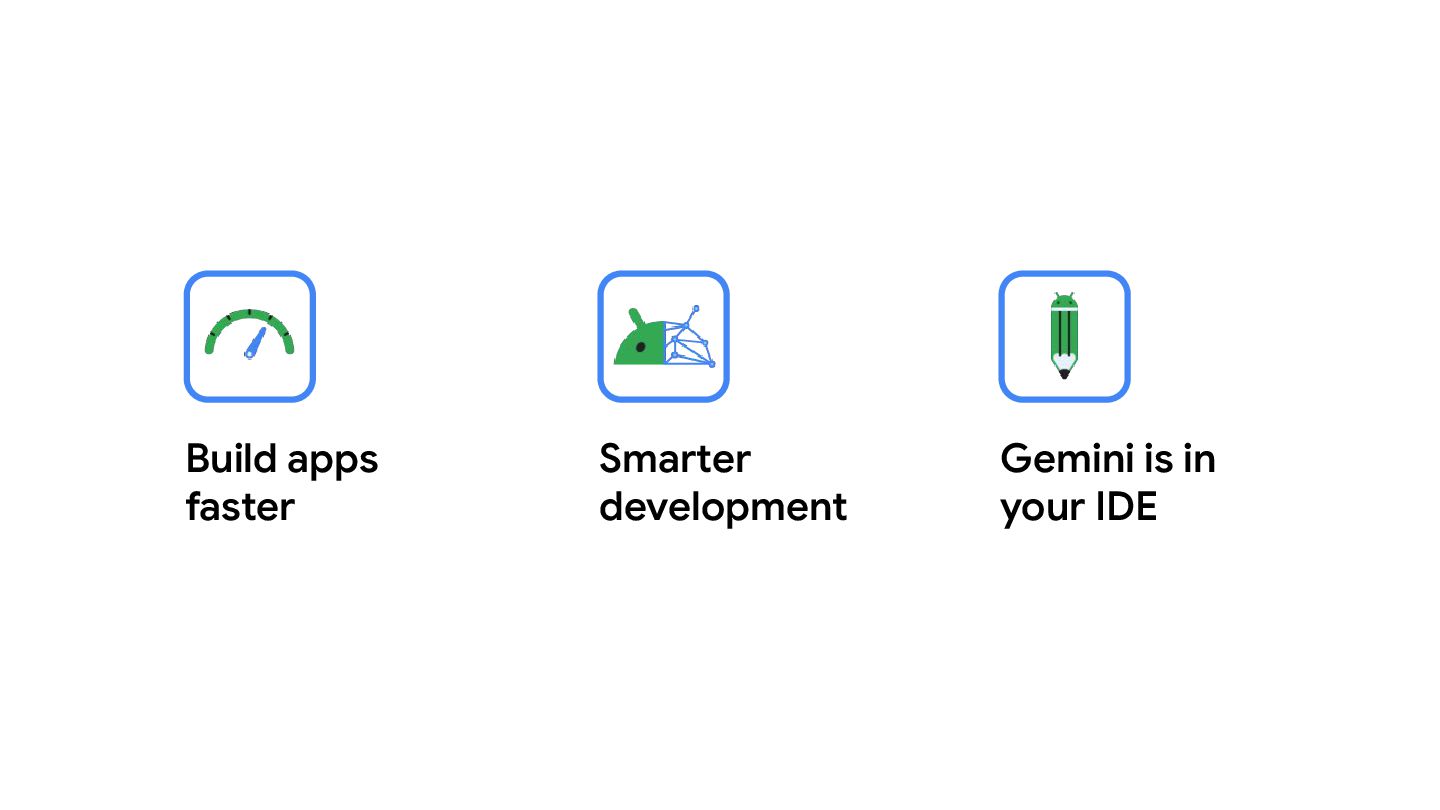 Build apps faster

Smarter development

Gemini is in your IDE